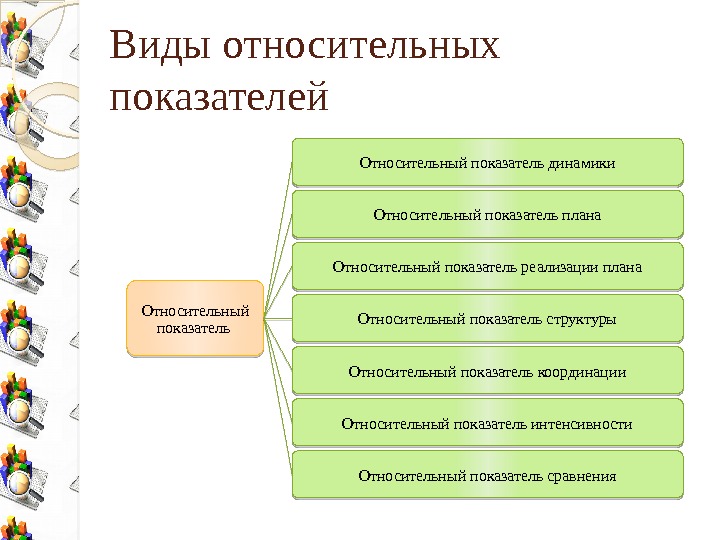 Виды относительных показателей

Относительный показатель

Относительный показатель динамики

Относительный показатель плана

Относительный показатель реализации плана

Относительный показатель структуры

Относительный показатель координации

Относительный показатель интенсивности

Относительный показатель сравнения